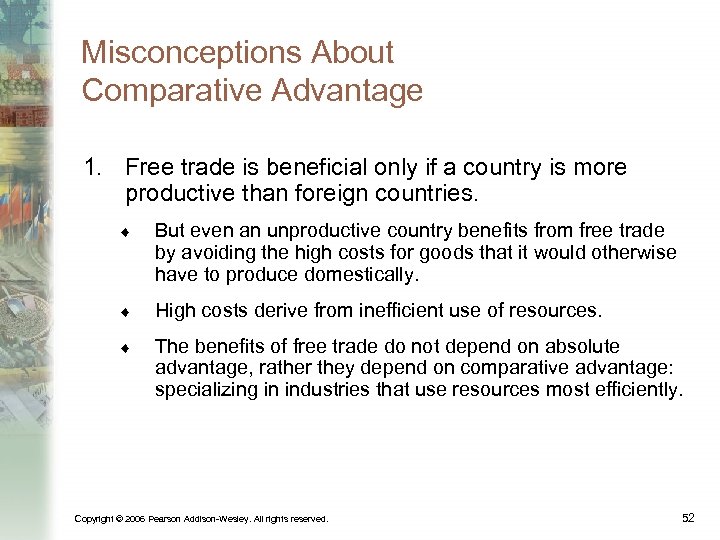 Misconceptions About Comparative Advantage

1. Free trade is beneficial only if a country is more productive than foreign countries.

♦ But even an unproductive country benefits from free trade by avoiding the high costs for goods that it would otherwise have to produce domestically.

♦ High costs derive from inefficient use of resources.

♦ The benefits of free trade do not depend on absolute advantage, rather they depend on comparative advantage: specializing in industries that use resources most efficiently.

Copyright © 2006 Pearson Addison-Wesley. All rights reserved.

52